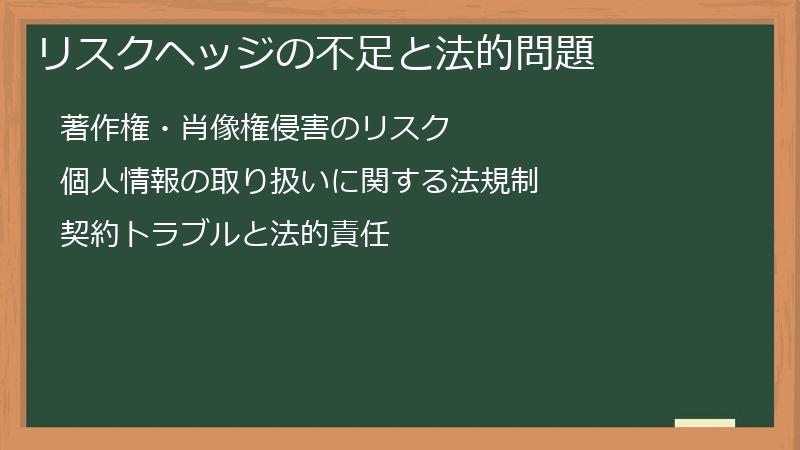 リスクヘッジの不足と法的問題

著作権・肖像権侵害のリスク

個人情報の取り扱いに関する法規制

契約トラブルと法的責任